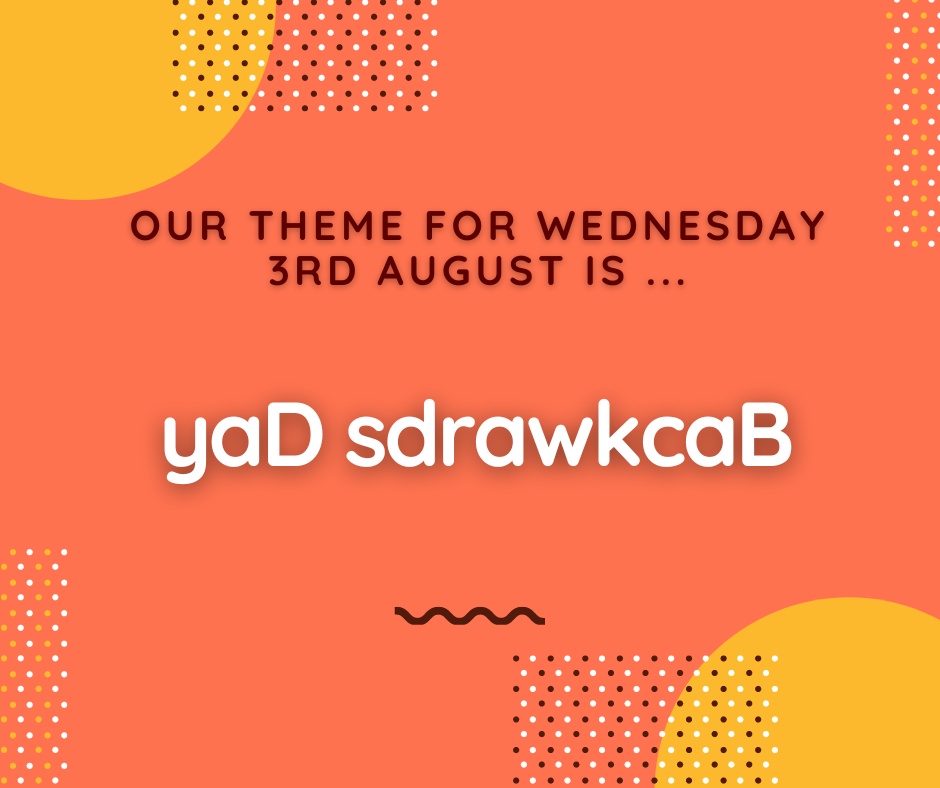 OUR THEME FOR WEDNESDAY 3RD AUGUST IS ...

yaD sdrawkcaB